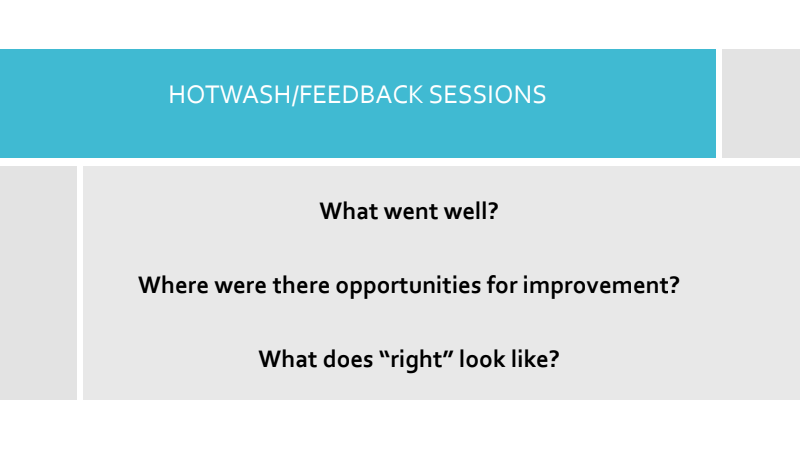 HOTWASH/FEEDBACK SESSIONS

What went well?

Where were there opportunities for improvement?

What does “right” look like?